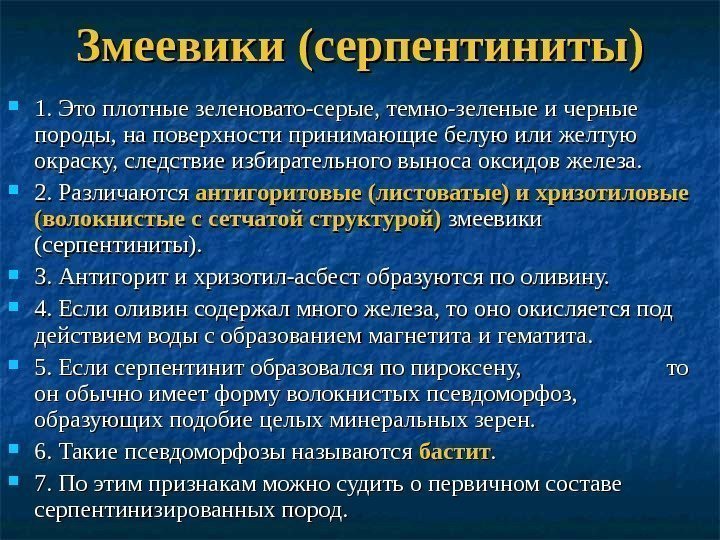 Змеевики (серпентиниты)

1. Это плотные зеленовато-серые, темно-зеленые и черные породы, на поверхности принимающие белую или желтую окраску, следствие избирательного выноса оксидов железа.

2. Различаются антигоритовые (листоватые) и хризотиловые (волокнистые с сетчатой структурой) змеевики (серпентиниты).

3. Антигорит и хризотил-асбест образуются по оливину.

4. Если оливин содержал много железа, то оно окисляется под действием воды с образованием магнетита и гематита.

5. Если серпентинит образовался по пироксену, то он обычно имеет форму волокнистых псевдоморфоз, образующих подобие целых минеральных зерен.

6. Такие псевдоморфозы называются бастит.

7. По этим признакам можно судить о первичном составе серпентинизированных пород.